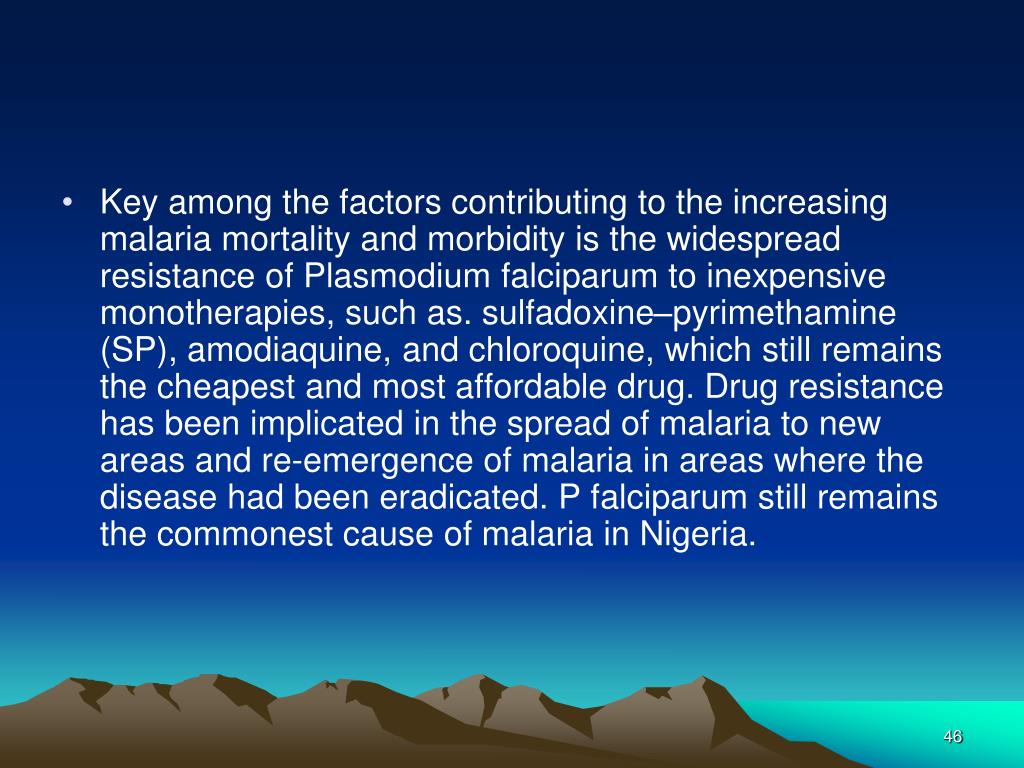 • Key among the factors contributing to the increasing malaria mortality and morbidity is the widespread resistance of Plasmodium falciparum to inexpensive monotherapies, such as. sulfadoxine–pyrimethamine (SP), amodiaquine, and chloroquine, which still remains the cheapest and most affordable drug. Drug resistance has been implicated in the spread of malaria to new areas and re-emergence of malaria in areas where the disease had been eradicated. P falciparum still remains the commonest cause of malaria in Nigeria.

46